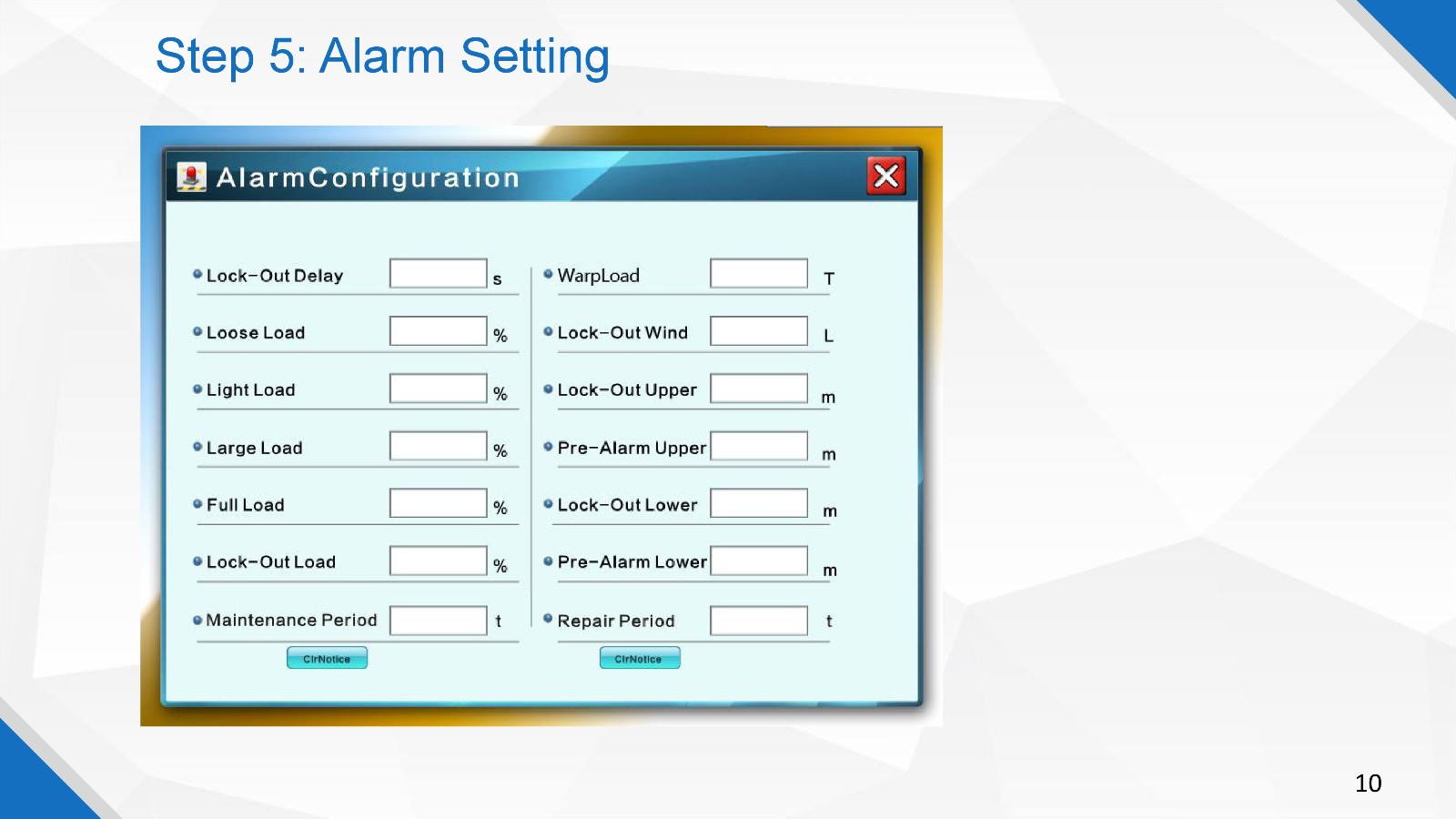 Step 5: Alarm Setting

AlarmConfiguration

Lock-Out Delay s
Loose Load %
Light Load %
Large Load %
Full Load %
Lock-Out Load %
Maintenance Period t
ClrNotice

WarpLoad T
Lock-Out Wind L
Lock-Out Upper m
Pre-Alarm Upper m
Lock-Out Lower m
Pre-Alarm Lower m
Repair Period t
ClrNotice

10